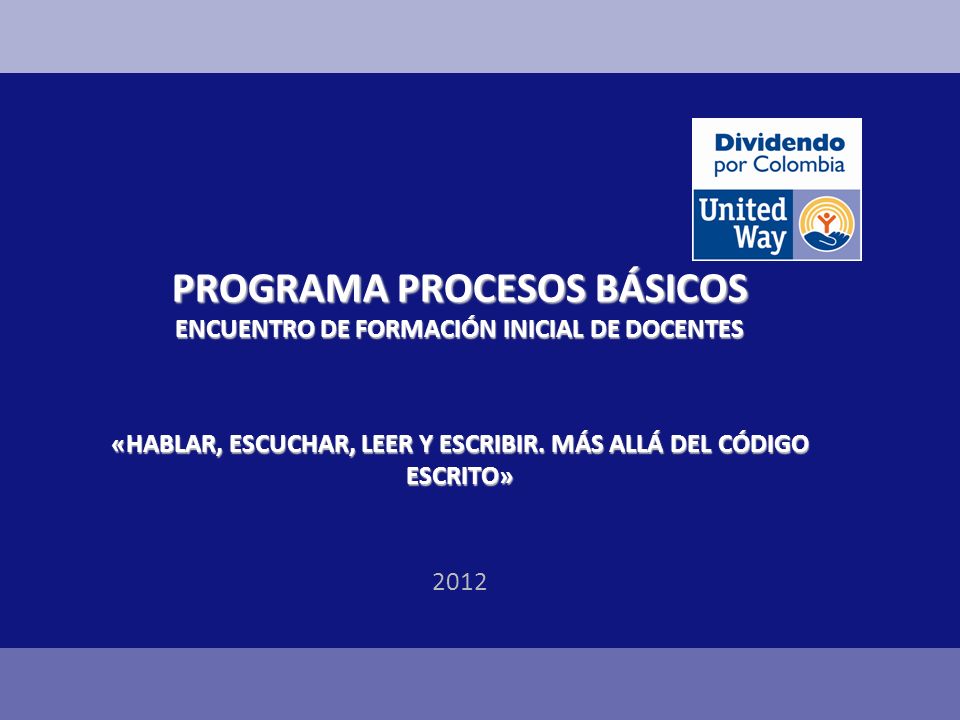 Dividendo por Colombia

United Way

PROGRAMA PROCESOS BÁSICOS
ENCUENTRO DE FORMACIÓN INICIAL DE DOCENTES

«HABLAR, ESCUCHAR, LEER Y ESCRIBIR. MÁS ALLÁ DEL CÓDIGO ESCRITO»

2012